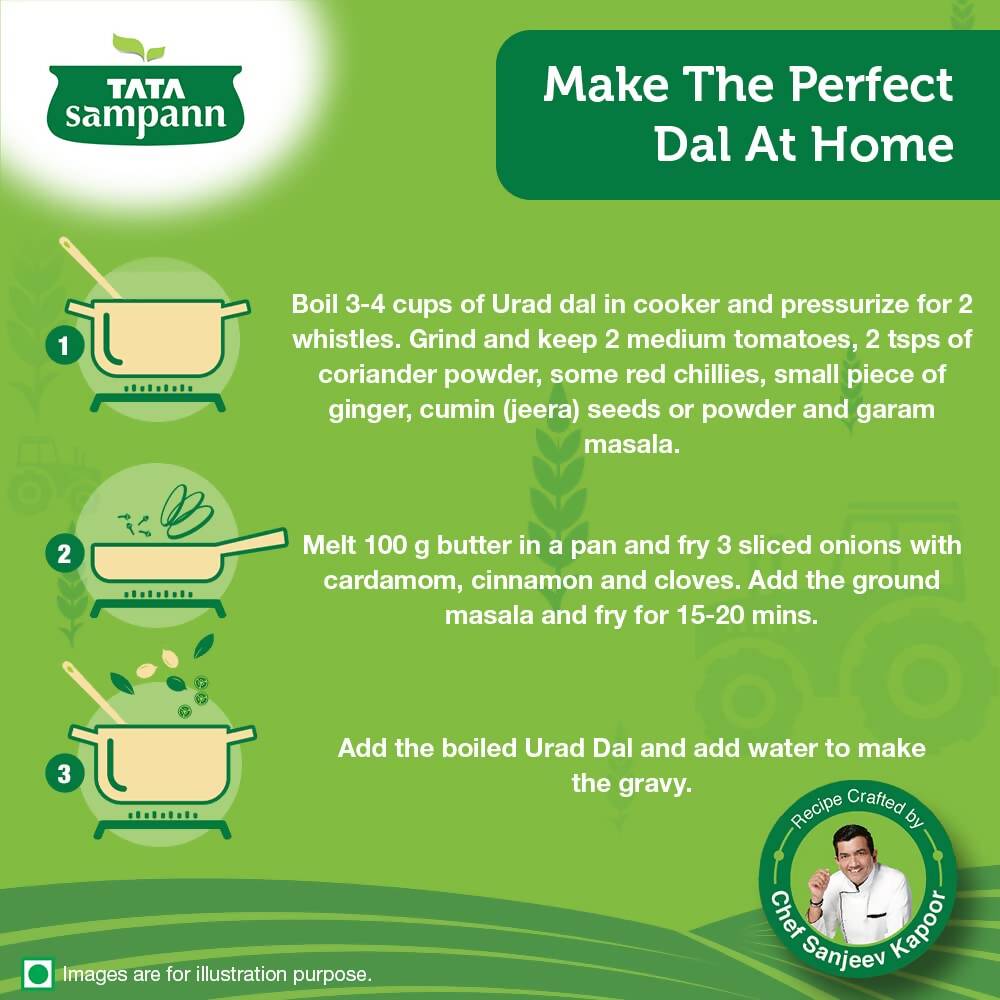 TATA sampann

Make The Perfect Dal At Home

1

Boil 3-4 cups of Urad dal in cooker and pressurize for 2 whistles. Grind and keep 2 medium tomatoes, 2 tsps of coriander powder, some red chillies, small piece of ginger, cumin (jeera) seeds or powder and garam masala.

2

Melt 100 g butter in a pan and fry 3 sliced onions with cardamom, cinnamon and cloves. Add the ground masala and fry for 15-20 mins.

3

Add the boiled Urad Dal and add water to make the gravy.

Recipe Crafted by
Chef Sanjeev Kapoor

Images are for illustration purpose.